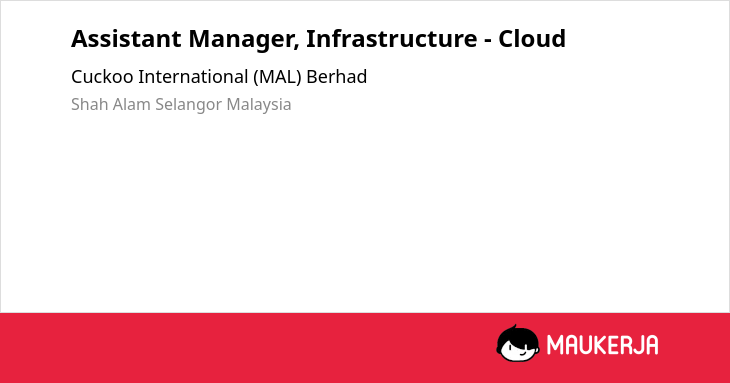 Assistant Manager, Infrastructure - Cloud

Cuckoo International (MAL) Berhad

Shah Alam Selangor Malaysia

MAUKERJA